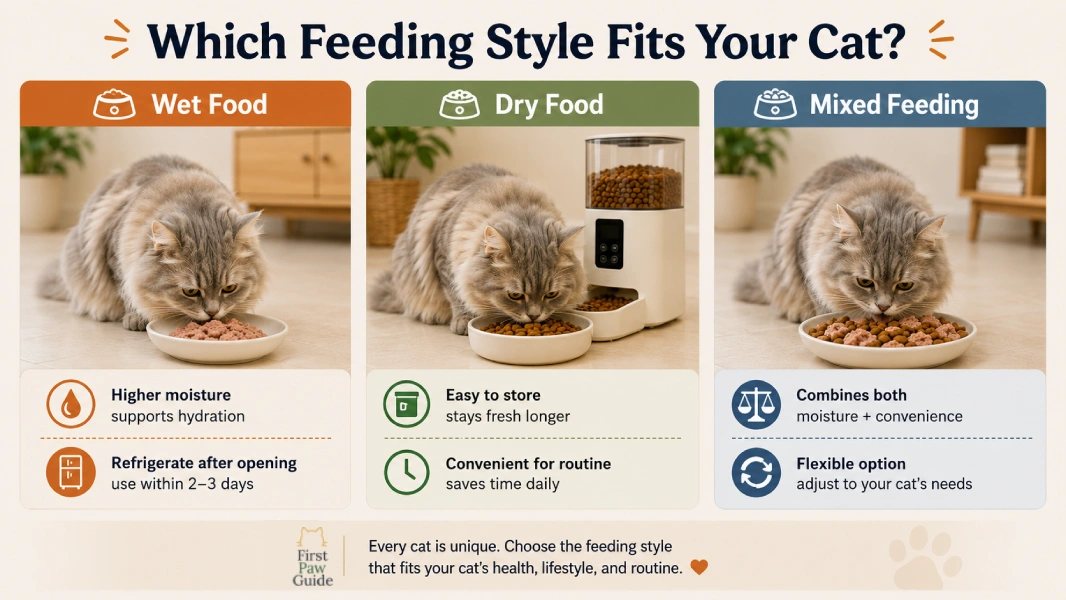 Which Feeding Style Fits Your Cat?

Wet Food

Higher moisture
supports hydration

Refrigerate after opening
use within 2–3 days

Dry Food

Easy to store
stays fresh longer

Convenient for routine
saves time daily

Mixed Feeding

Combines both
moisture + convenience

Flexible option
adjust to your cat's needs

First Paw Guide

Every cat is unique. Choose the feeding style that fits your cat's health, lifestyle, and routine.